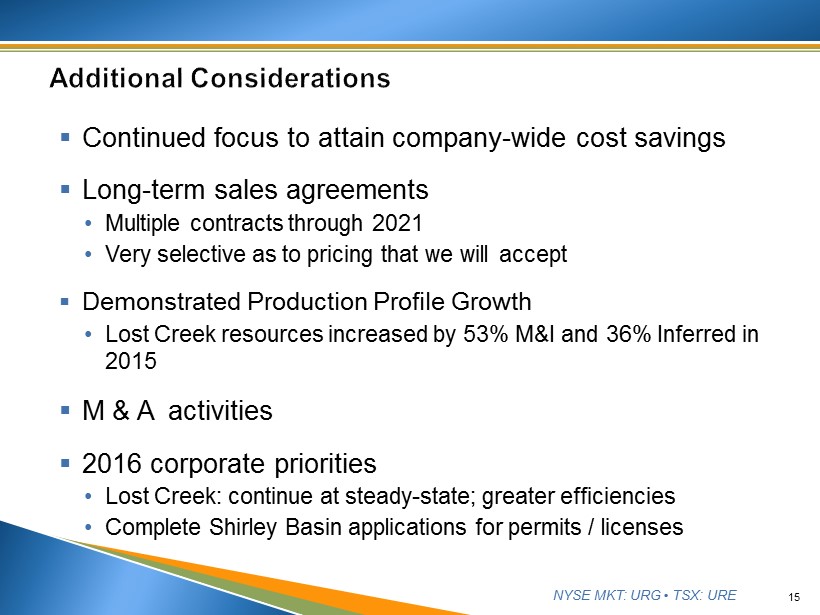 Additional Considerations

▪ Continued focus to attain company-wide cost savings

▪ Long-term sales agreements
• Multiple contracts through 2021
• Very selective as to pricing that we will accept

▪ Demonstrated Production Profile Growth
• Lost Creek resources increased by 53% M&I and 36% Inferred in 2015

▪ M & A activities

▪ 2016 corporate priorities
• Lost Creek: continue at steady-state; greater efficiencies
• Complete Shirley Basin applications for permits / licenses

NYSE MKT: URG • TSX: URE

15